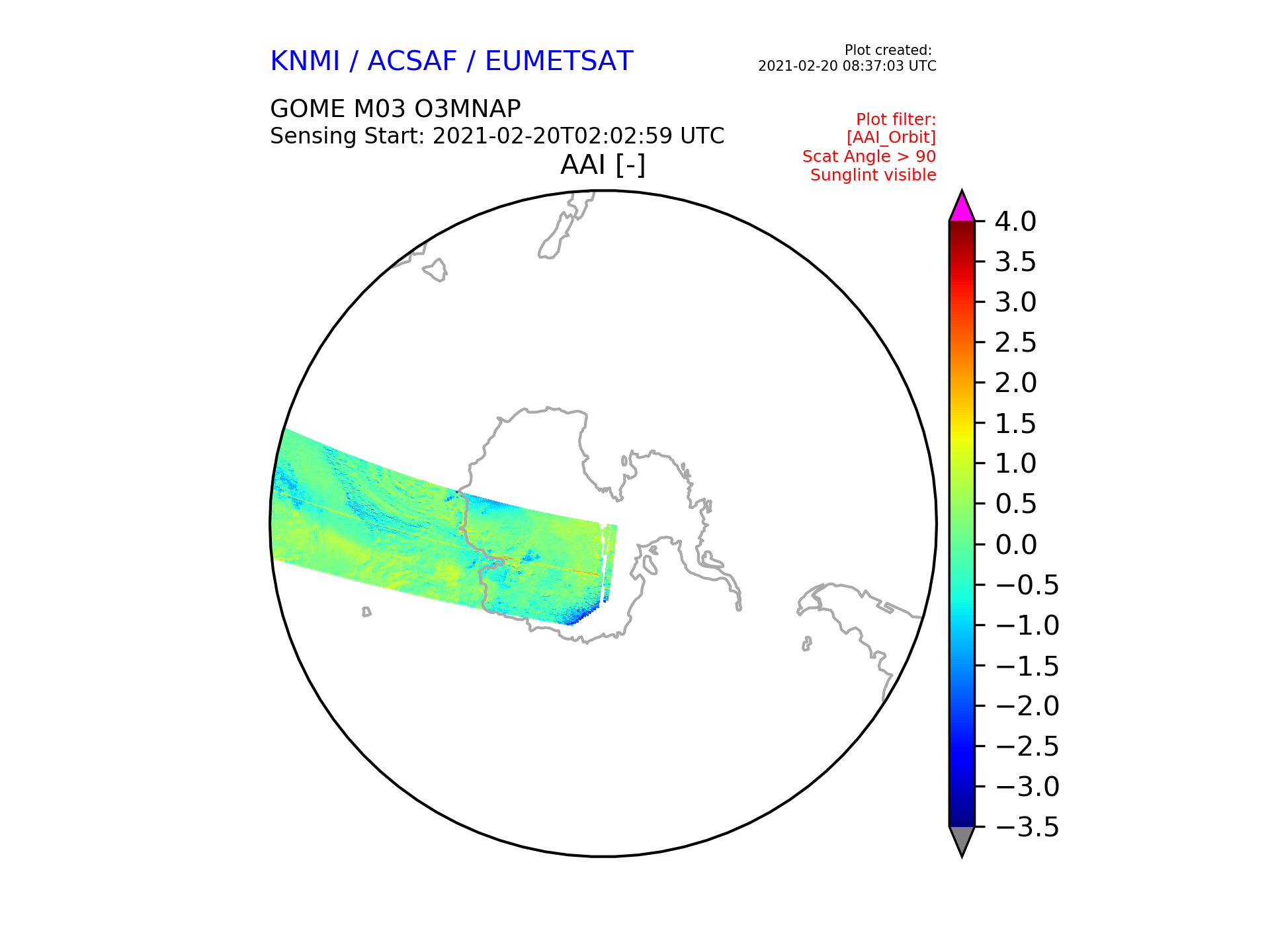 KNMI / ACSAF / EUMETSAT

Plot created:
2021-02-20 08:37:03 UTC

GOME M03 O3MNAP
Sensing Start: 2021-02-20T02:02:59 UTC

Plot filter:
[AAI_Orbit]
Scat Angle > 90
Sunglint visible

AAI [-]

4.0
3.5
3.0
2.5
2.0
1.5
1.0
0.5
0.0
−0.5
−1.0
−1.5
−2.0
−2.5
−3.0
−3.5